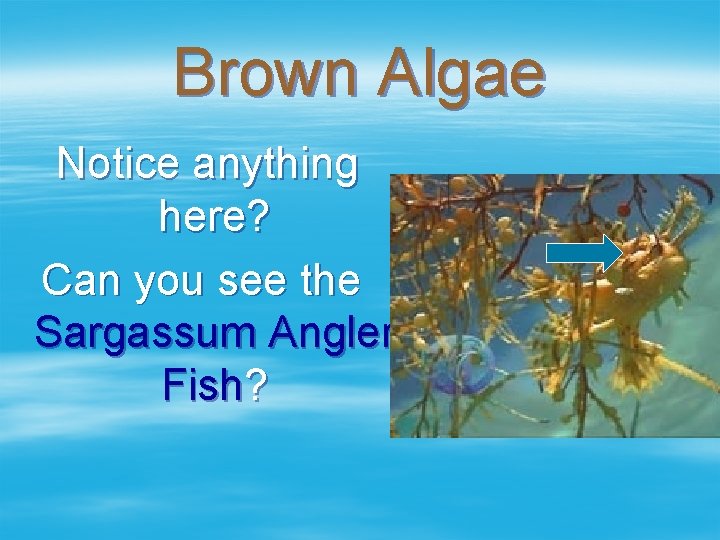 Brown Algae

Notice anything here?

Can you see the Sargassum Angler Fish?